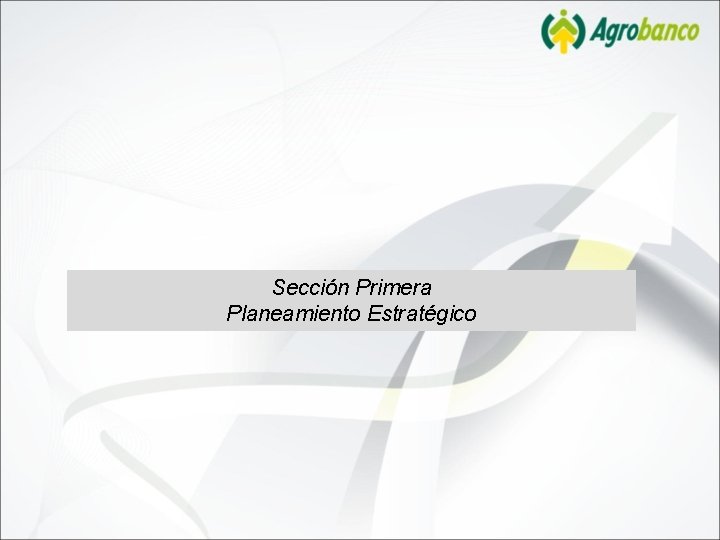 Agrobanco

Sección Primera
Planeamiento Estratégico